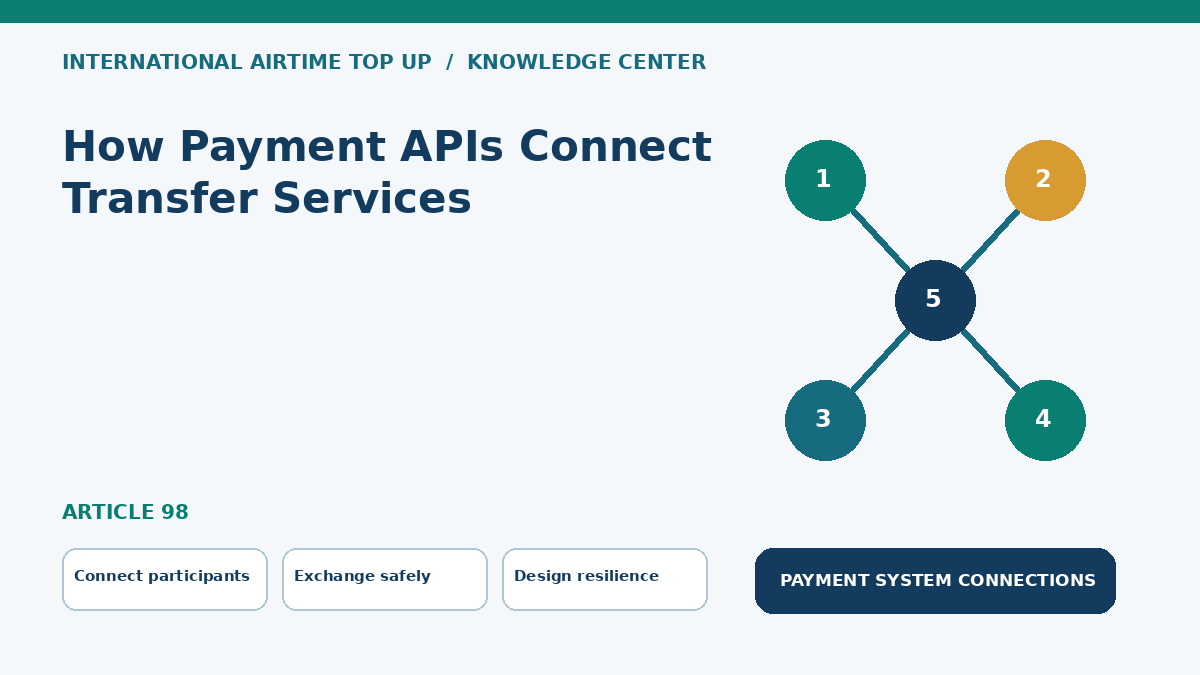 INTERNATIONAL AIRTIME TOP UP / KNOWLEDGE CENTER

How Payment APIs Connect Transfer Services

1

2

5

3

4

ARTICLE 98

Connect participants

Exchange safely

Design resilience

PAYMENT SYSTEM CONNECTIONS